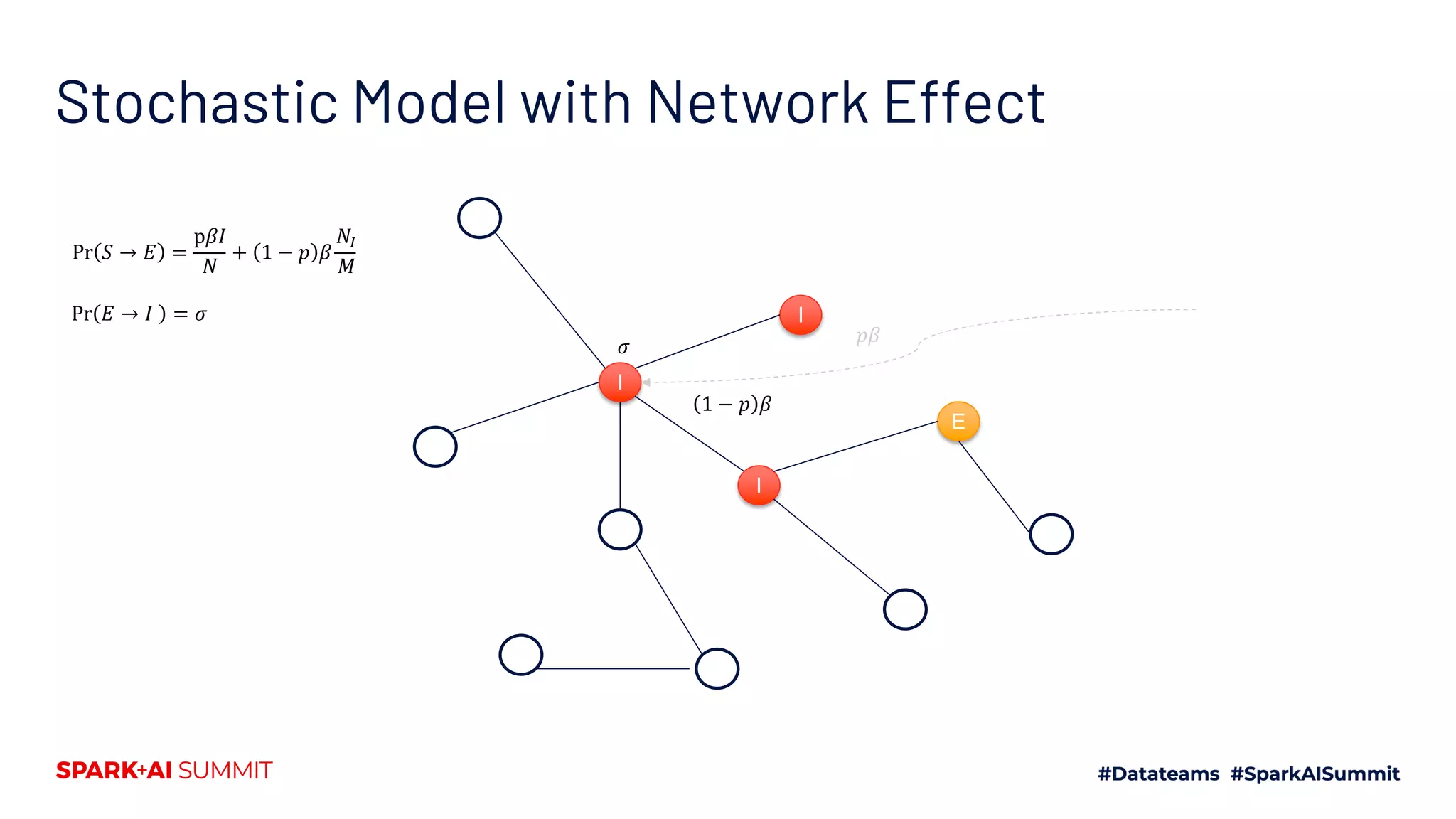 Stochastic Model with Network Effect

$\Pr(S \to E) = \frac{p\beta I}{N} + (1-p)\beta\frac{N_I}{M}$

$\Pr(E \to I) = \sigma$

I

$p\beta$

$\sigma$

I

$(1-p)\beta$

E

I

SPARK+AI SUMMIT

#Datateams #SparkAISummit